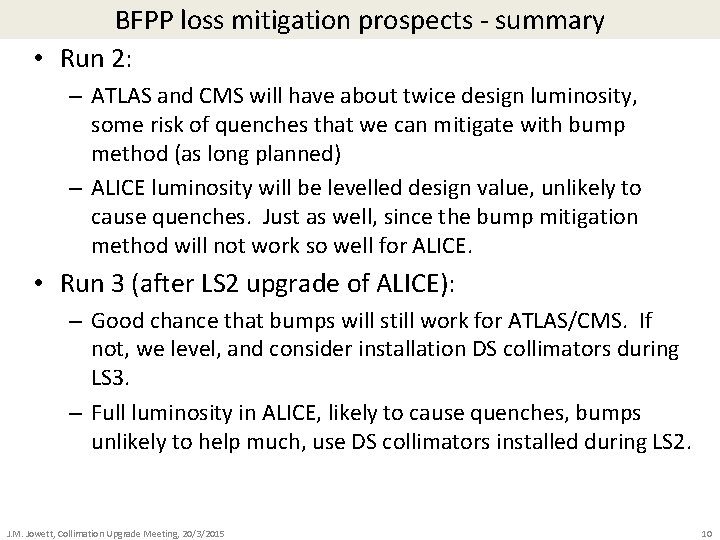 BFPP loss mitigation prospects - summary

• Run 2:

– ATLAS and CMS will have about twice design luminosity, some risk of quenches that we can mitigate with bump method (as long planned)

– ALICE luminosity will be levelled design value, unlikely to cause quenches. Just as well, since the bump mitigation method will not work so well for ALICE.

• Run 3 (after LS2 upgrade of ALICE):

– Good chance that bumps will still work for ATLAS/CMS. If not, we level, and consider installation DS collimators during LS3.

– Full luminosity in ALICE, likely to cause quenches, bumps unlikely to help much, use DS collimators installed during LS2.

J.M. Jowett, Collimation Upgrade Meeting, 20/3/2015

10